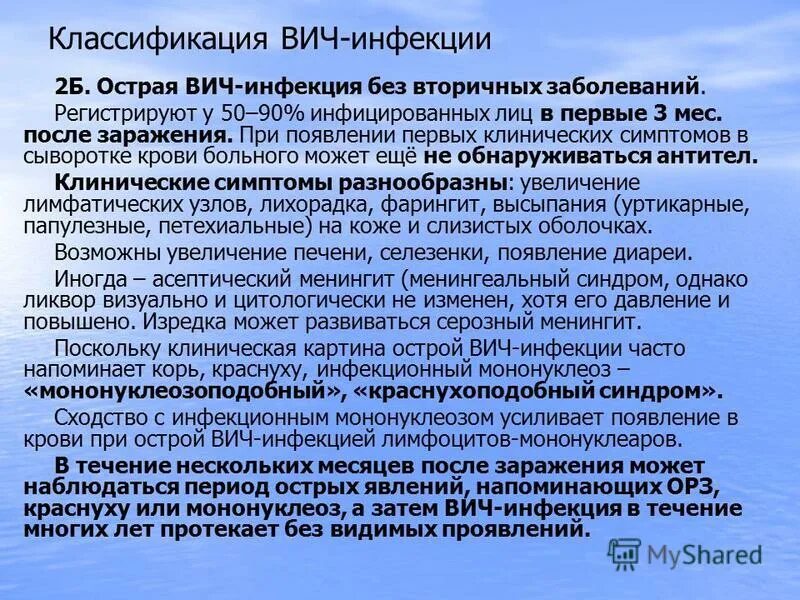 Классификация ВИЧ-инфекции

2Б. Острая ВИЧ-инфекция без вторичных заболеваний.

Регистрируют у 50–90% инфицированных лиц в первые 3 мес. после заражения. При появлении первых клинических симптомов в сыворотке крови больного может ещё не обнаруживаться антител.

Клинические симптомы разнообразны: увеличение лимфатических узлов, лихорадка, фарингит, высыпания (уртикарные, папулезные, петехиальные) на коже и слизистых оболочках.

Возможны увеличение печени, селезенки, появление диареи.

Иногда – асептический менингит (менингеальный синдром, однако ликвор визуально и цитологически не изменен, хотя его давление и повышено. Изредка может развиваться серозный менингит.

Поскольку клиническая картина острой ВИЧ-инфекции часто напоминает корь, краснуху, инфекционный мононуклеоз – «мононуклеозоподобный», «краснухоподобный синдром».

Сходство с инфекционным мононуклеозом усиливает появление в крови при острой ВИЧ-инфекцией лимфоцитов-мононуклеаров.

В течение нескольких месяцев после заражения может наблюдаться период острых явлений, напоминающих ОРЗ, краснуху или мононуклеоз, а затем ВИЧ-инфекция в течение многих лет протекает без видимых проявлений.

MyShared